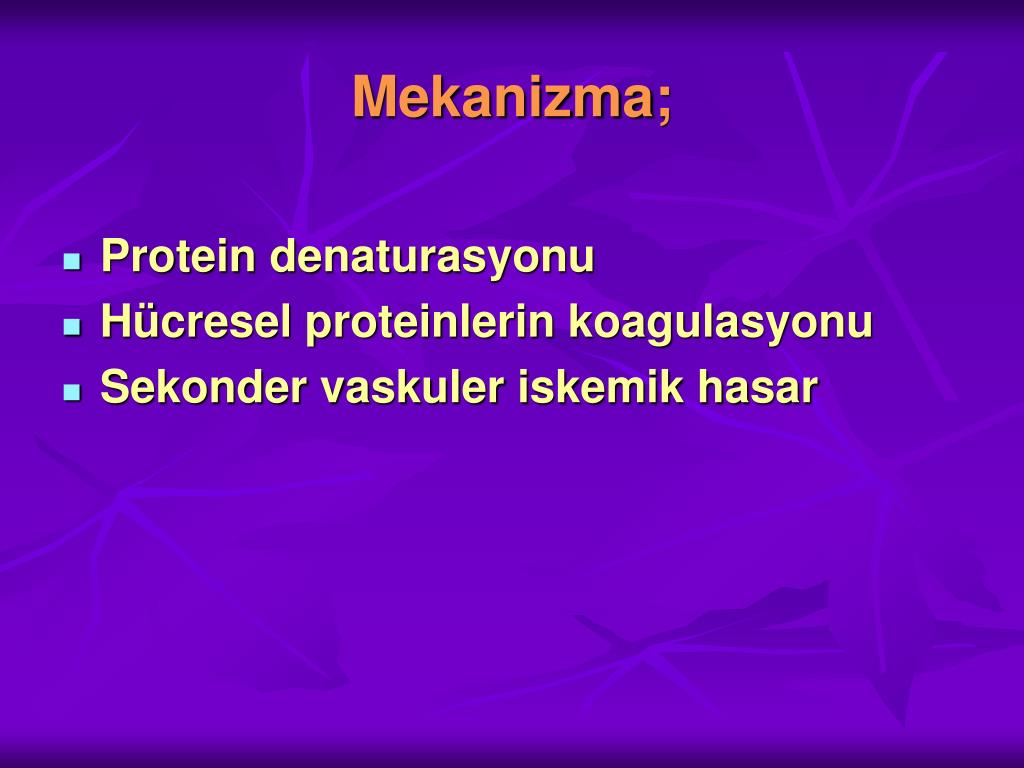 Mekanizma;

- Protein denaturasyonu
- Hücresel proteinlerin koagulasyonu
- Sekonder vaskuler iskemik hasar